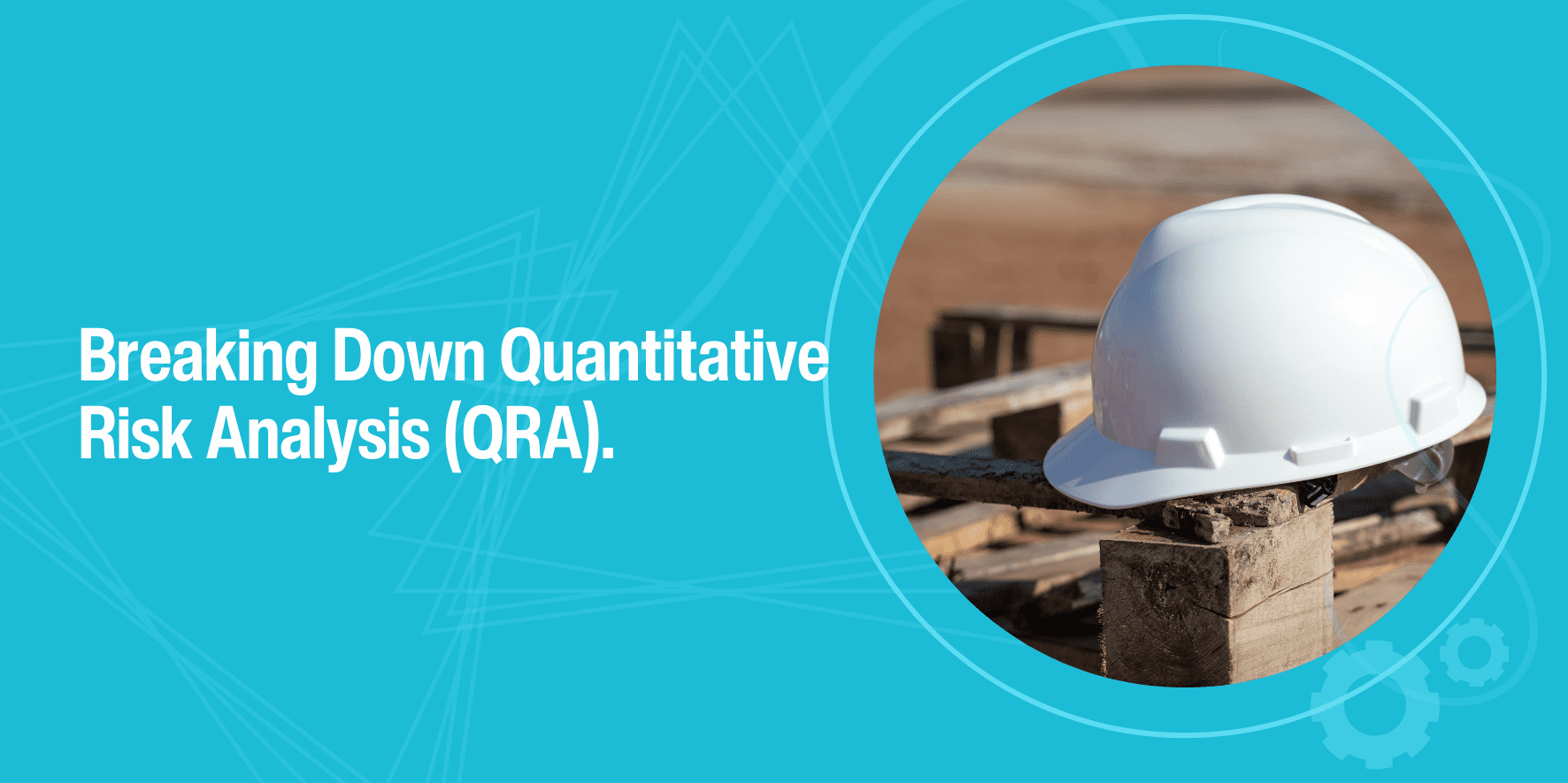 Breaking Down Quantitative Risk Analysis (QRA).